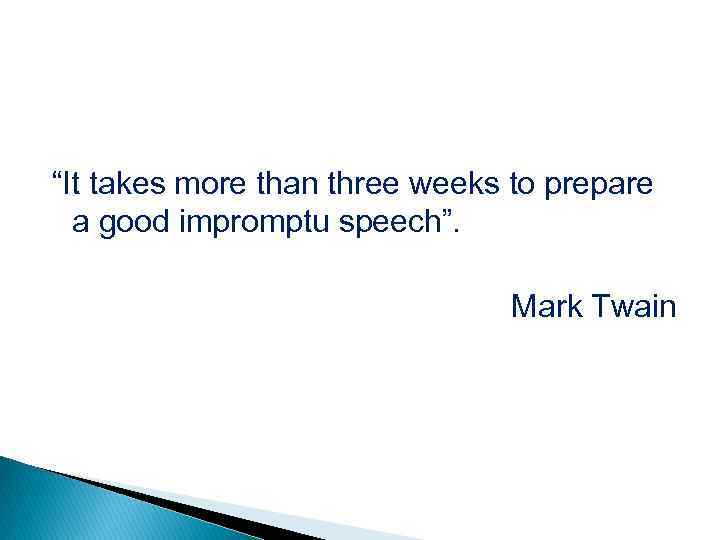 “It takes more than three weeks to prepare a good impromptu speech”.

Mark Twain